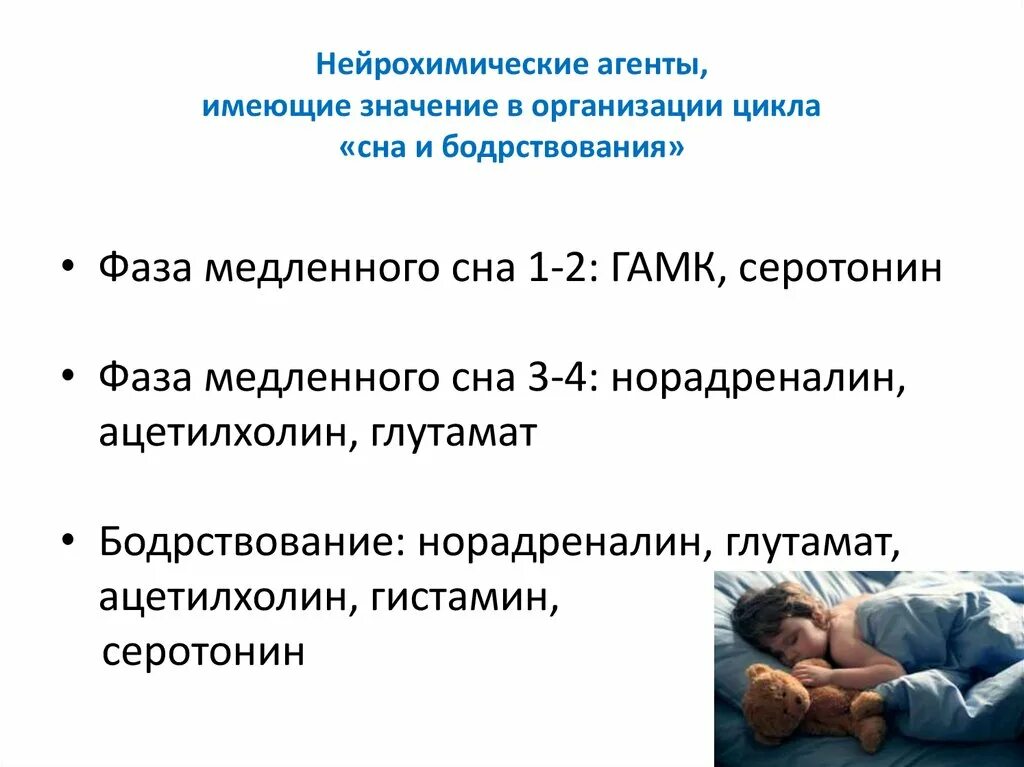 Нейрохимические агенты, имеющие значение в организации цикла «сна и бодрствования»

• Фаза медленного сна 1-2: ГАМК, серотонин

• Фаза медленного сна 3-4: норадреналин, ацетилхолин, глутамат

• Бодрствование: норадреналин, глутамат, ацетилхолин, гистамин, серотонин